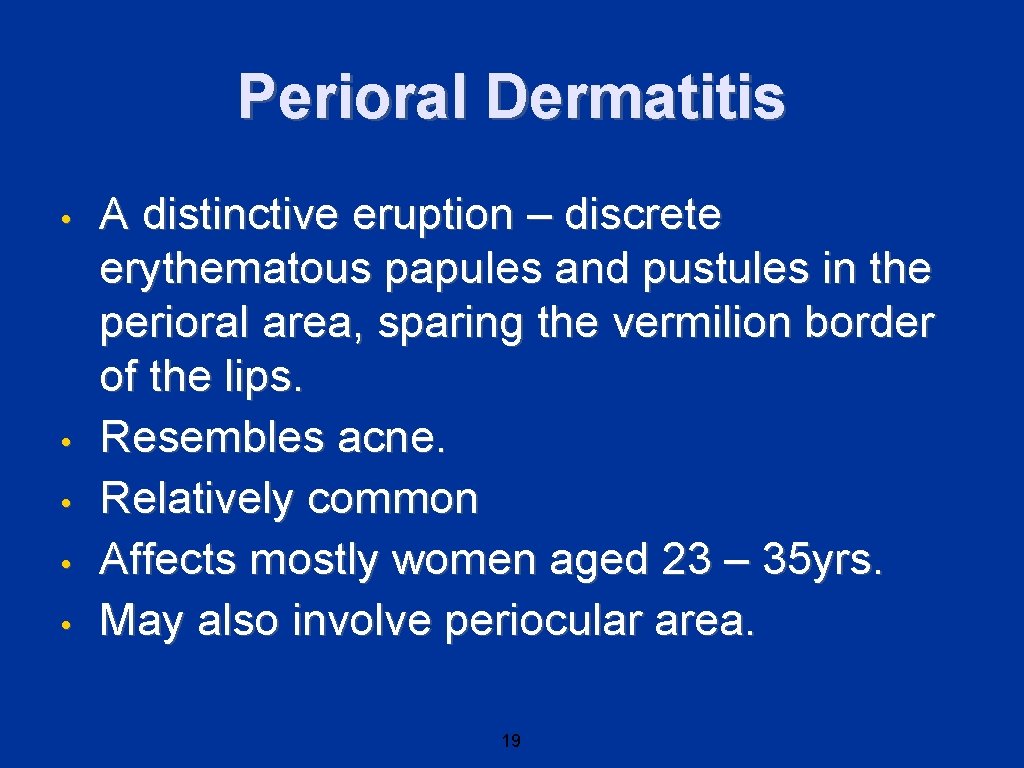 Perioral Dermatitis

• A distinctive eruption – discrete erythematous papules and pustules in the perioral area, sparing the vermilion border of the lips.
• Resembles acne.
• Relatively common
• Affects mostly women aged 23 – 35yrs.
• May also involve periocular area.

19